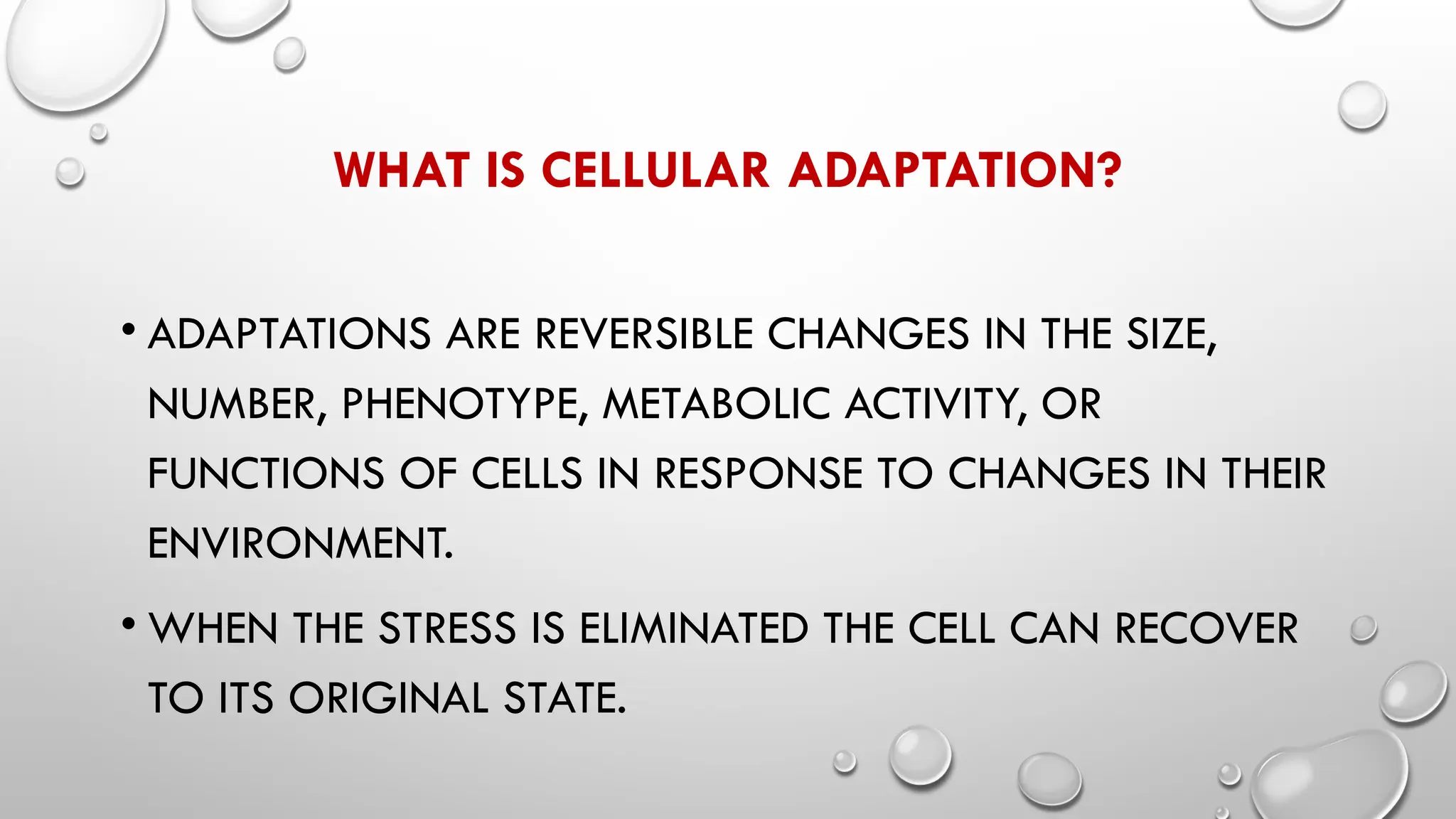 WHAT IS CELLULAR ADAPTATION?

• ADAPTATIONS ARE REVERSIBLE CHANGES IN THE SIZE, NUMBER, PHENOTYPE, METABOLIC ACTIVITY, OR FUNCTIONS OF CELLS IN RESPONSE TO CHANGES IN THEIR ENVIRONMENT.

• WHEN THE STRESS IS ELIMINATED THE CELL CAN RECOVER TO ITS ORIGINAL STATE.